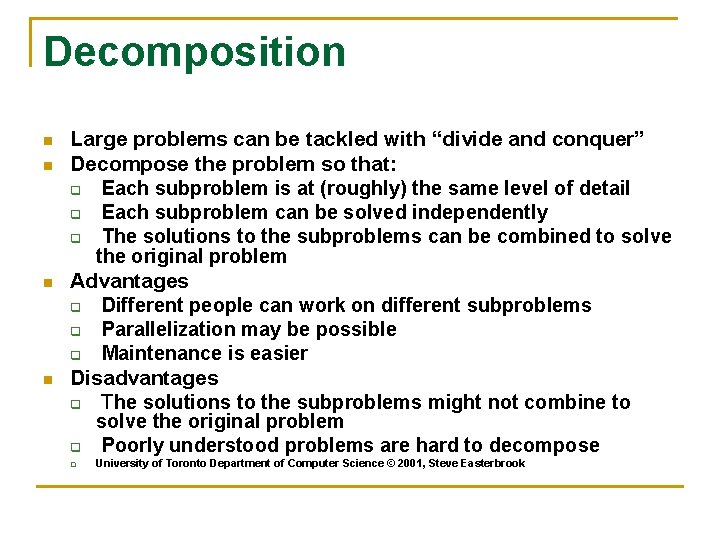 Decomposition

Large problems can be tackled with “divide and conquer”
Decompose the problem so that:
Each subproblem is at (roughly) the same level of detail
Each subproblem can be solved independently
The solutions to the subproblems can be combined to solve the original problem
Advantages
Different people can work on different subproblems
Parallelization may be possible
Maintenance is easier
Disadvantages
The solutions to the subproblems might not combine to solve the original problem
Poorly understood problems are hard to decompose
University of Toronto Department of Computer Science © 2001, Steve Easterbrook